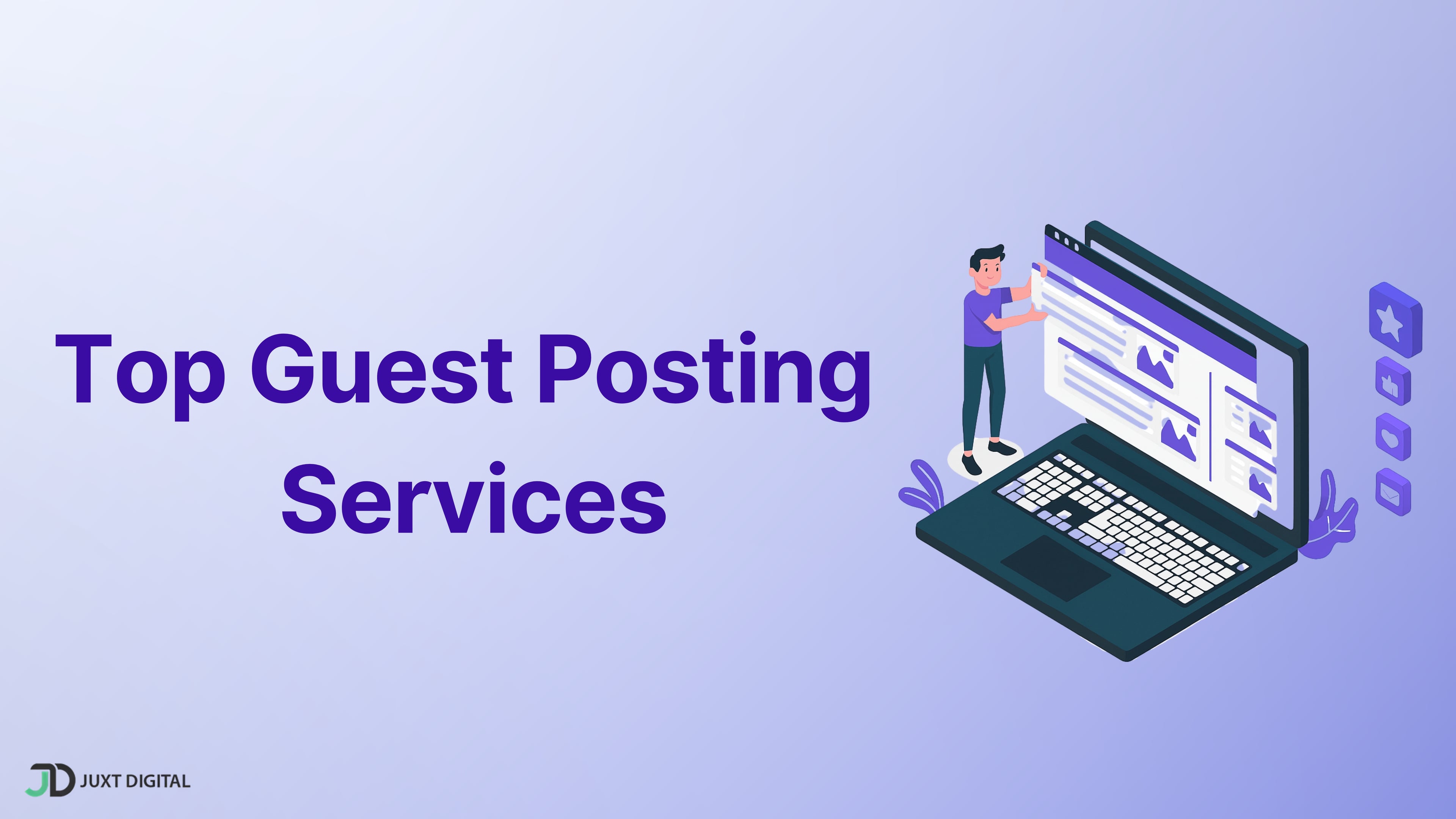 Top Guest Posting Services

JD JUXT DIGITAL